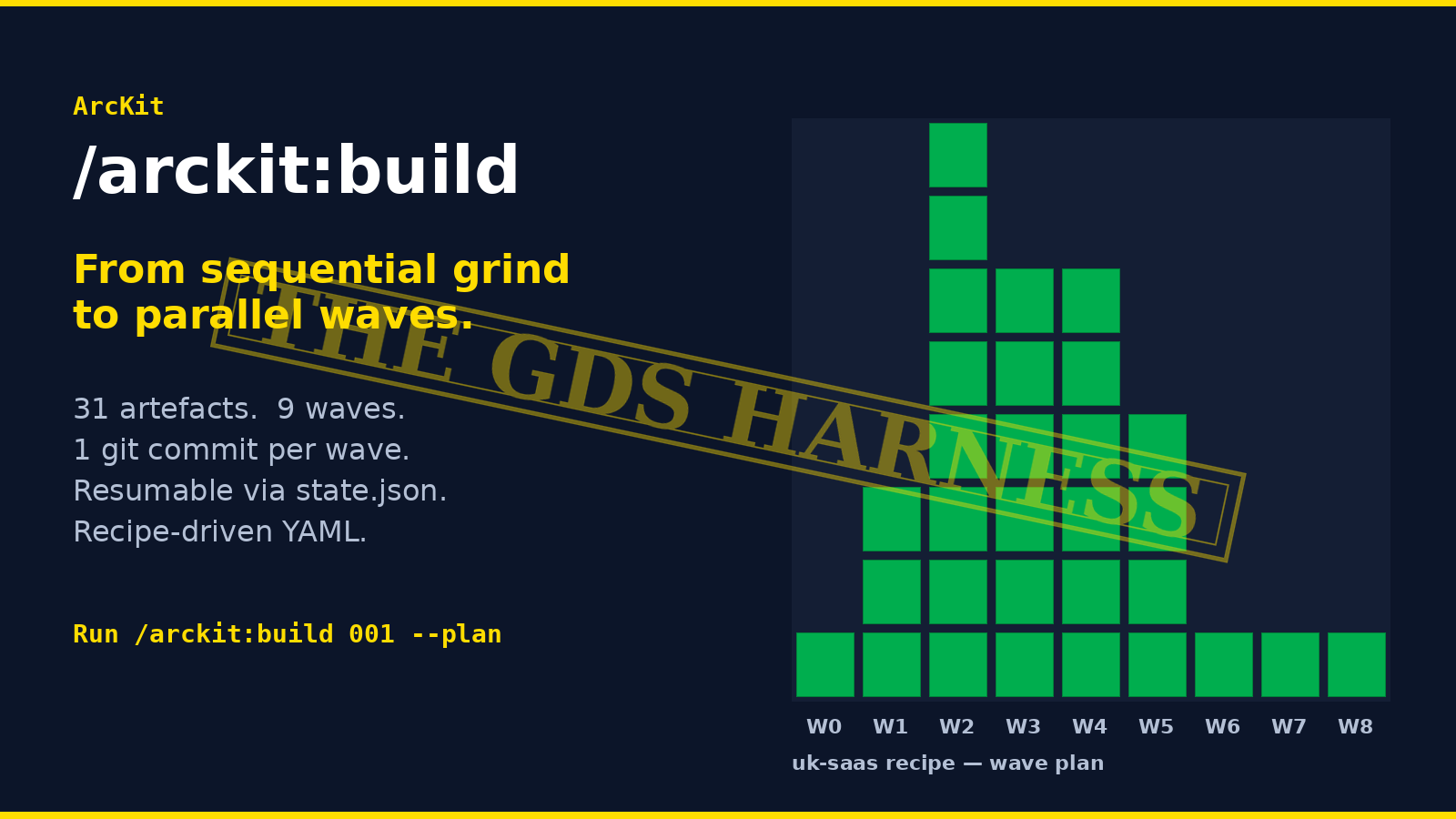 ArcKit

/arckit:build

From sequential grind
to parallel waves.

THE GDS HARNESS

31 artefacts. 9 waves.
1 git commit per wave.
Resumable via state.json.
Recipe-driven YAML.

Run /arckit:build 001 --plan

W0 W1 W2 W3 W4 W5 W6 W7 W8

uk-saas recipe — wave plan